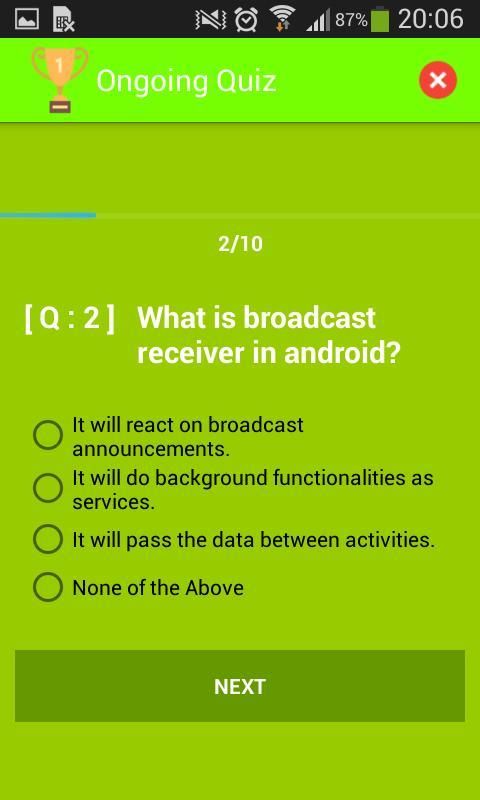 87% 20:06

1

Ongoing Quiz

2/10

[ Q : 2 ] What is broadcast receiver in android?

It will react on broadcast announcements.

It will do background functionalities as services.

It will pass the data between activities.

None of the Above

NEXT